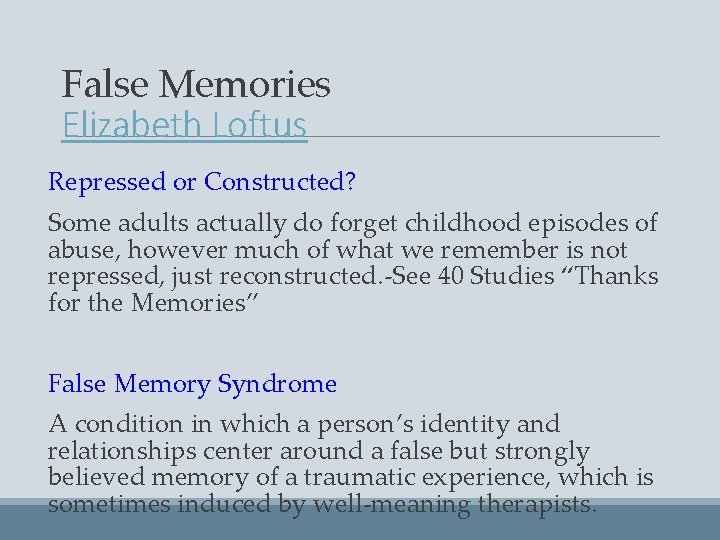 False Memories
Elizabeth Loftus

Repressed or Constructed?

Some adults actually do forget childhood episodes of abuse, however much of what we remember is not repressed, just reconstructed.-See 40 Studies “Thanks for the Memories”

False Memory Syndrome

A condition in which a person’s identity and relationships center around a false but strongly believed memory of a traumatic experience, which is sometimes induced by well-meaning therapists.